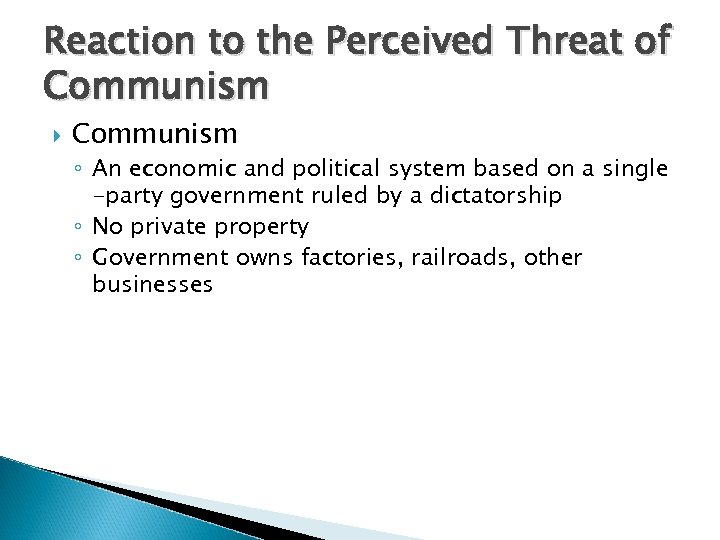 Reaction to the Perceived Threat of Communism

Communism

An economic and political system based on a single -party government ruled by a dictatorship

No private property

Government owns factories, railroads, other businesses